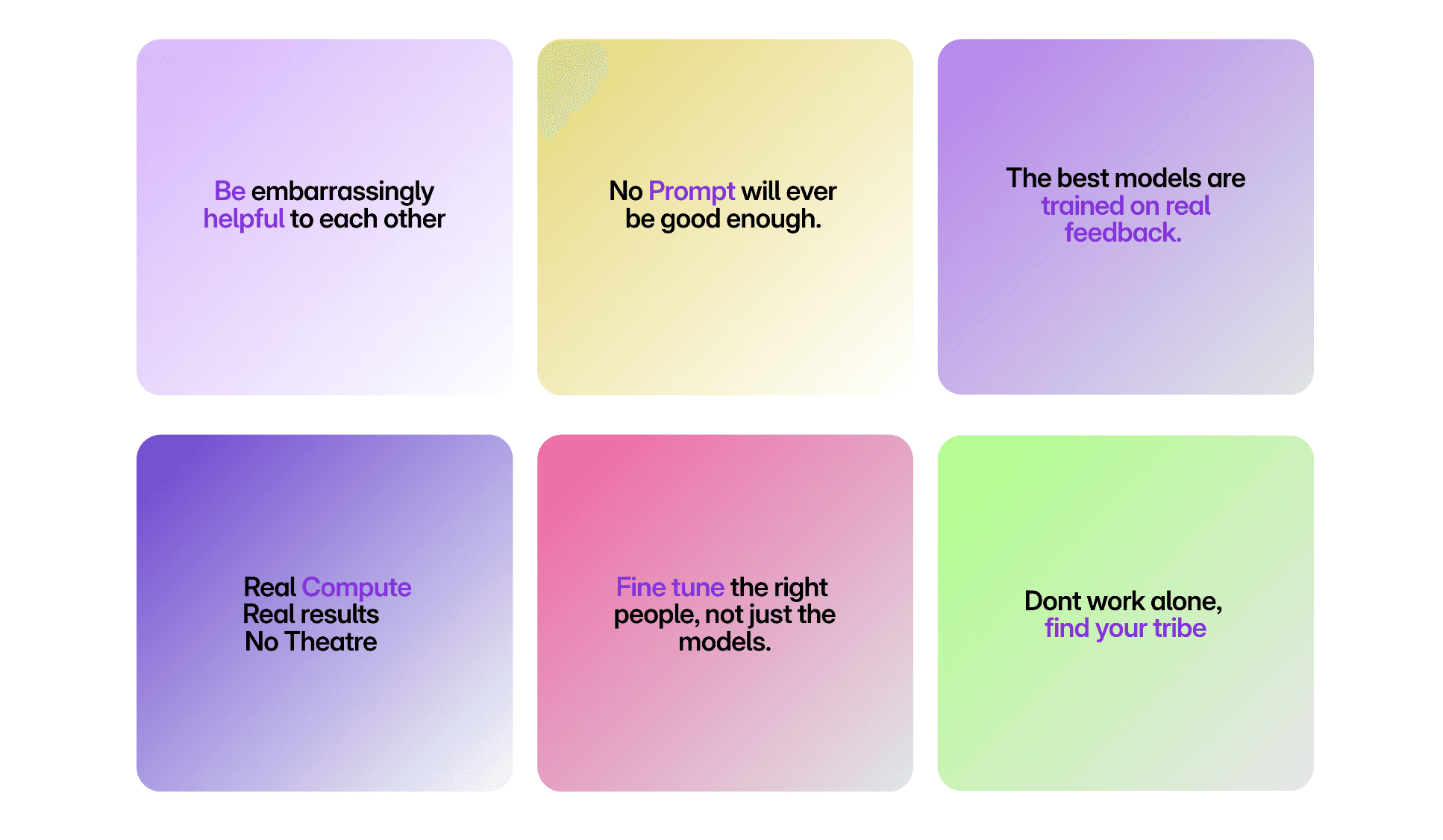 Be embarrassingly helpful to each other

No Prompt will ever be good enough.

The best models are trained on real feedback.

Real Compute
Real results
No Theatre

Fine tune the right people, not just the models.

Dont work alone, find your tribe